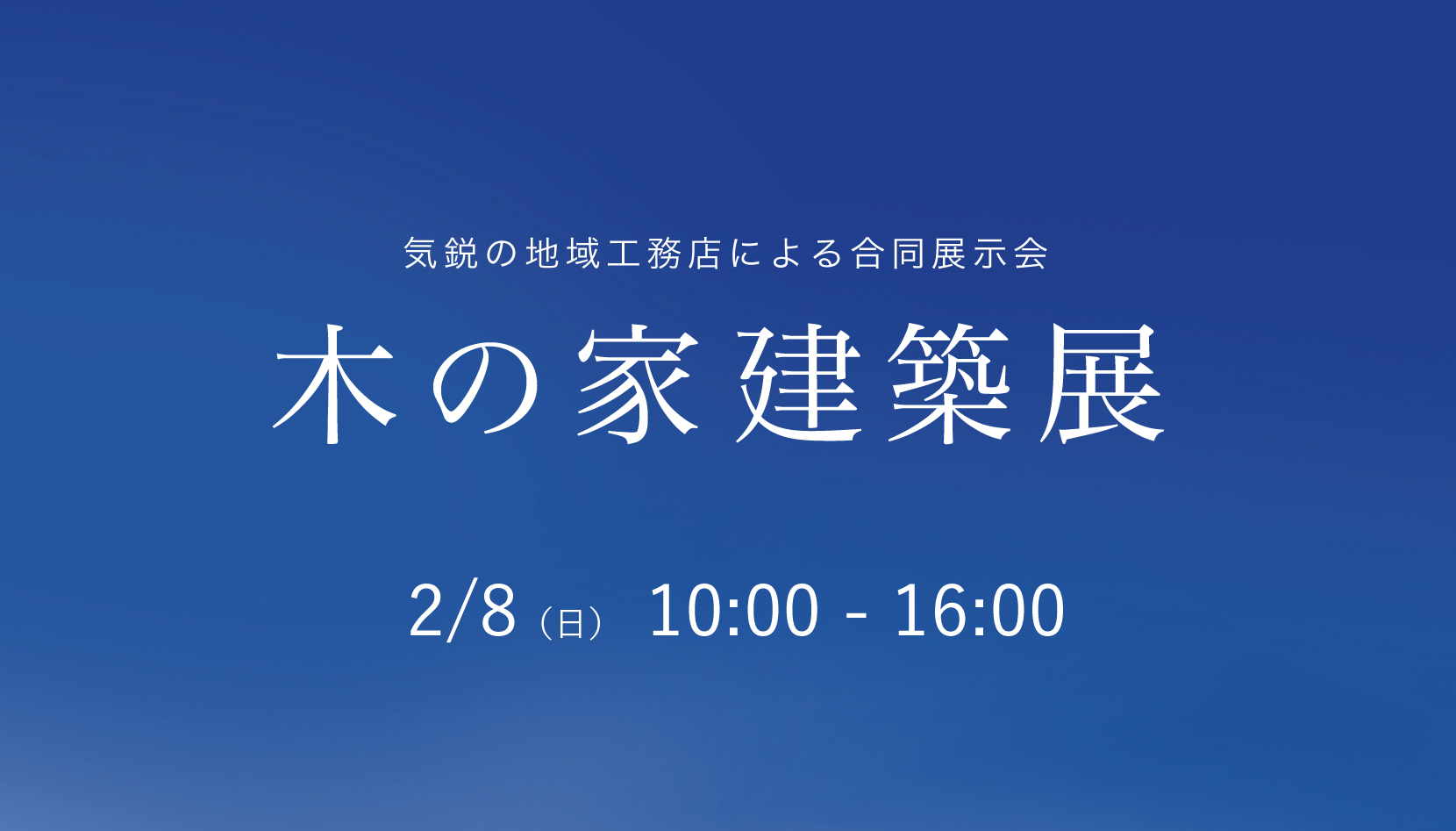 気鋭の地域工務店による合同展示会

木の家建築展

2/8（日） 10:00 - 16:00